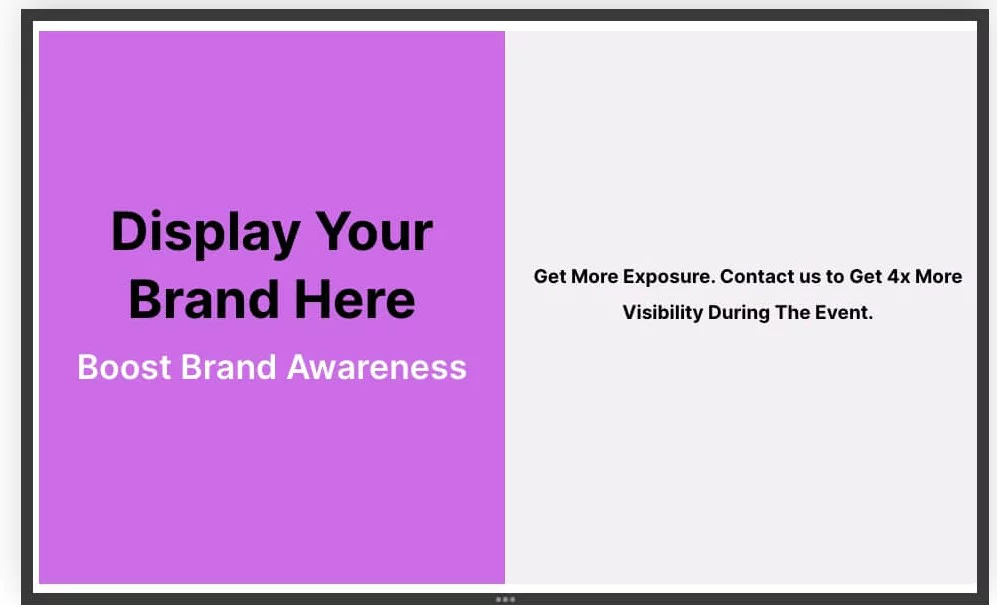 Display Your Brand Here

Boost Brand Awareness

Get More Exposure. Contact us to Get 4x More Visibility During The Event.